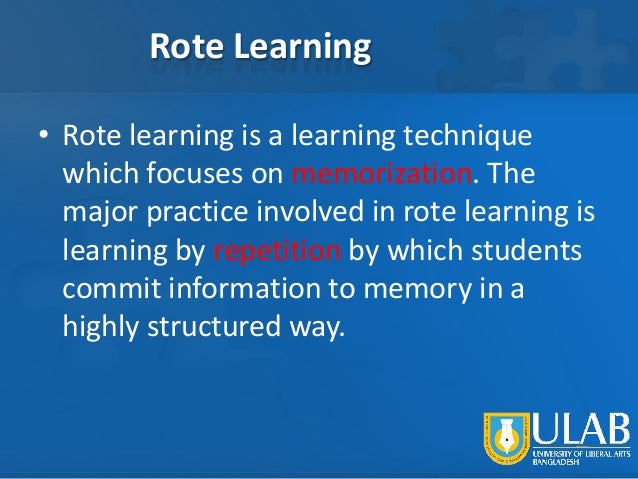 Rote Learning

• Rote learning is a learning technique which focuses on memorization. The major practice involved in rote learning is learning by repetition by which students commit information to memory in a highly structured way.

ULAB
UNIVERSITY OF LIBERAL ARTS BANGLADESH